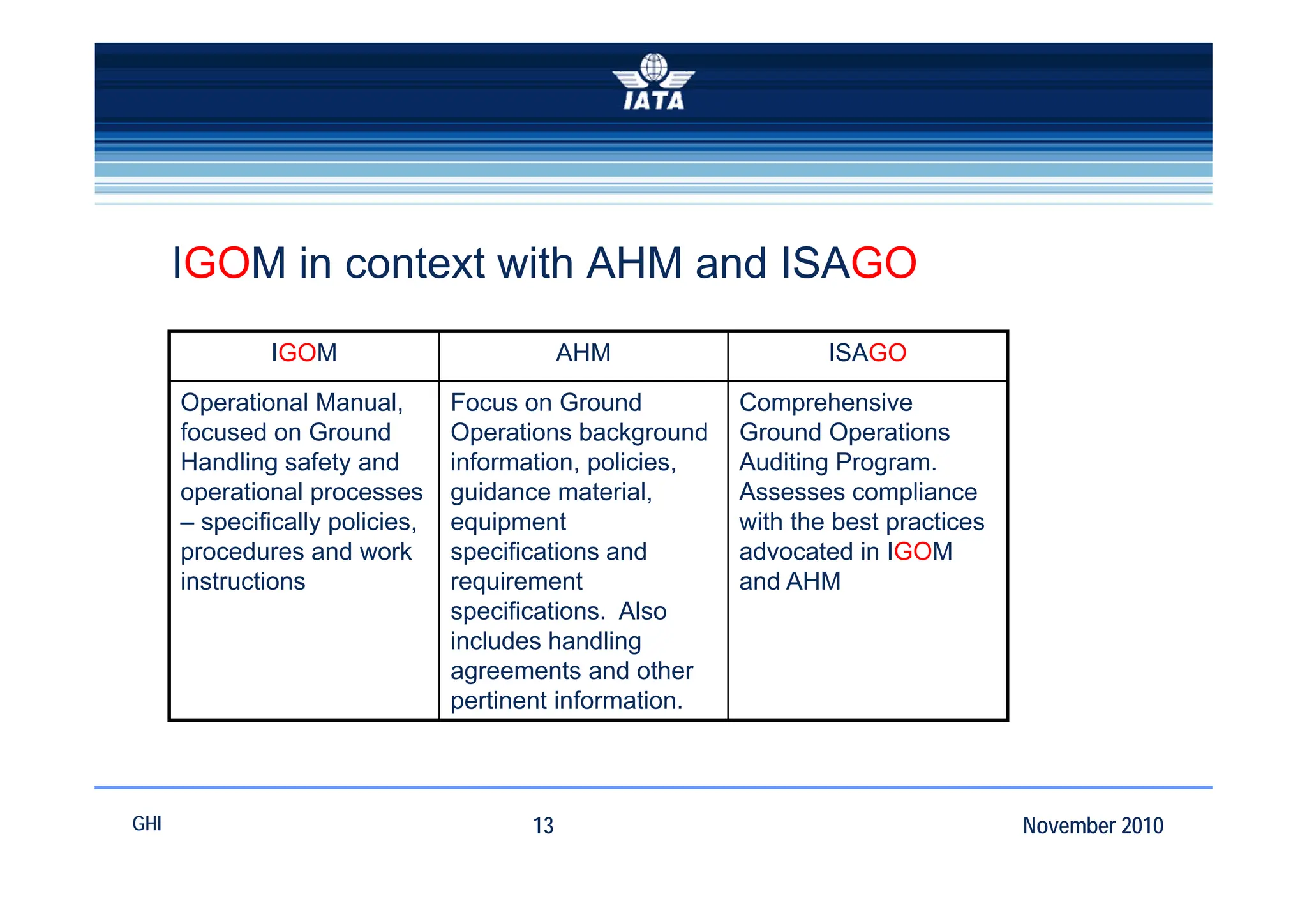 IATA

IGOM in context with AHM and ISAGO

| IGOM | AHM | ISAGO |
|---|---|---|
| Operational Manual, focused on Ground Handling safety and operational processes – specifically policies, procedures and work instructions | Focus on Ground Operations background information, policies, guidance material, equipment specifications and requirement specifications. Also includes handling agreements and other pertinent information. | Comprehensive Ground Operations Auditing Program. Assesses compliance with the best practices advocated in IGOM and AHM |

GHI

13

November 2010